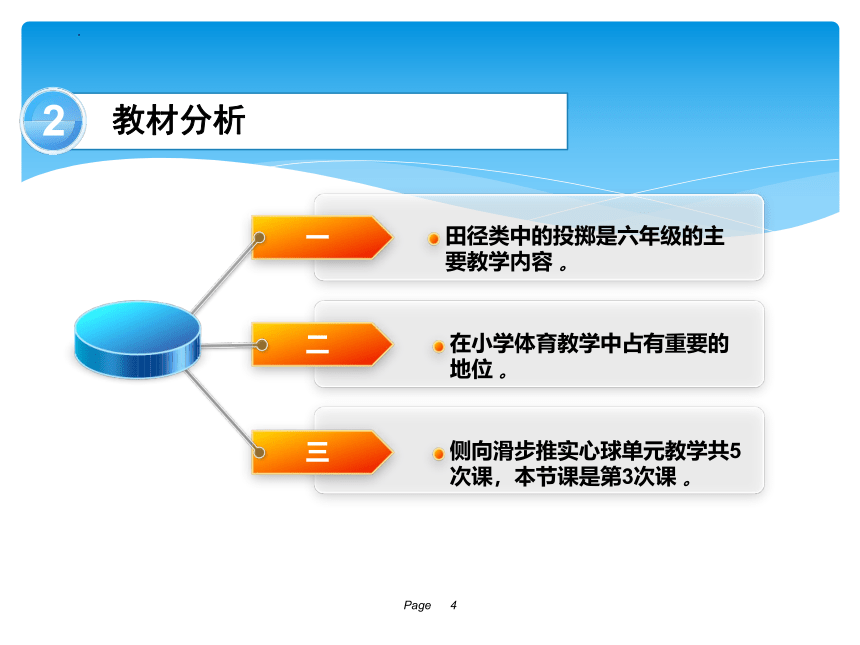 2 教材分析

一

田径类中的投掷是六年级的主要教学内容 。

二

在小学体育教学中占有重要的地位 。

三

侧向滑步推实心球单元教学共5次课，本节课是第3次课 。

Page 4